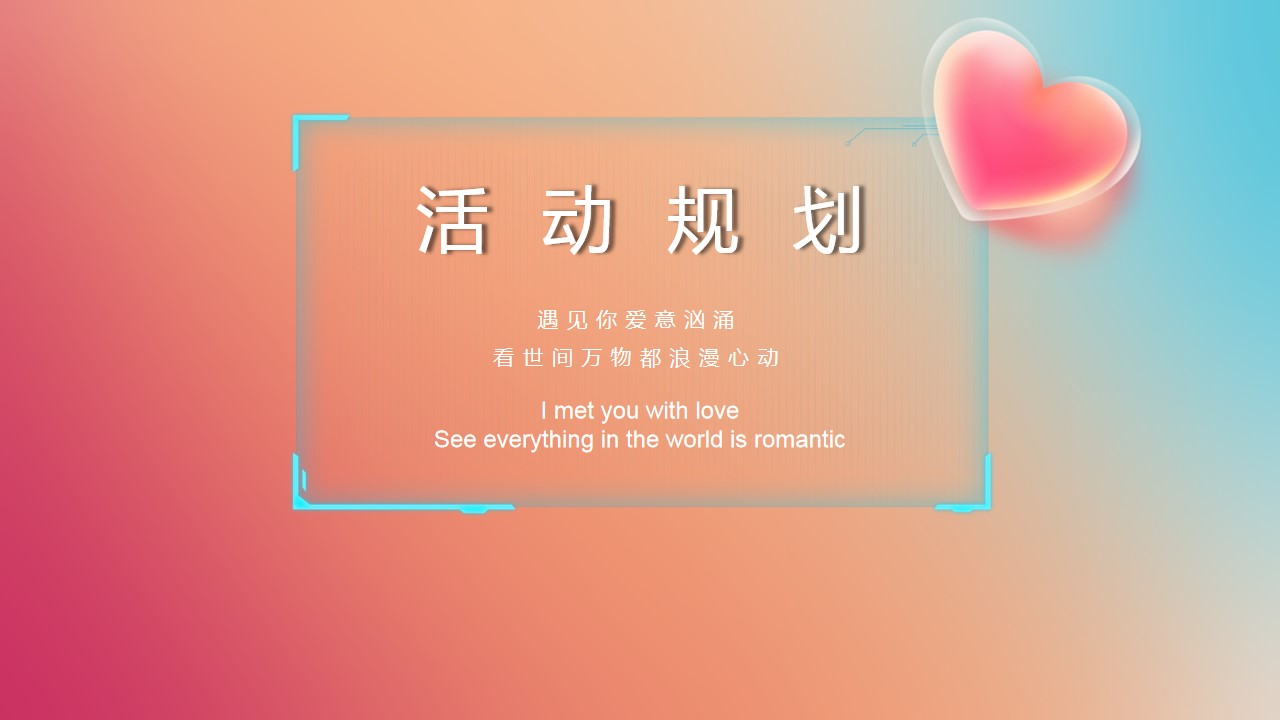 活动规划

遇见你爱意汹涌
看世间万物都浪漫心动

I met you with love
See everything in the world is romantic